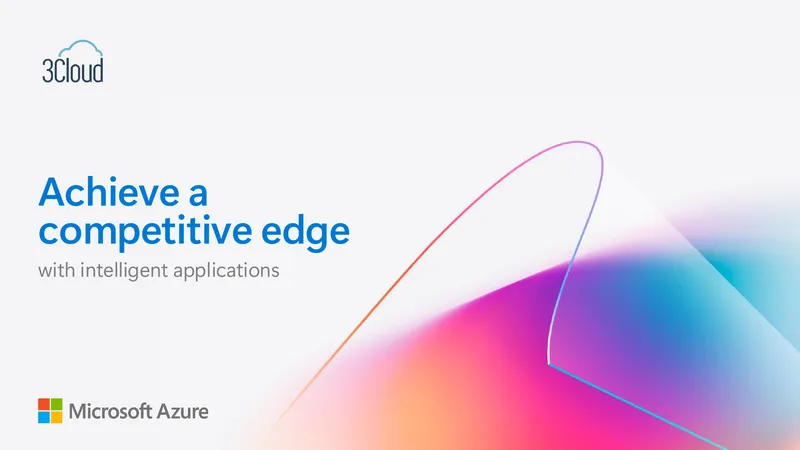 3Cloud

Achieve a competitive edge

with intelligent applications

Microsoft Azure